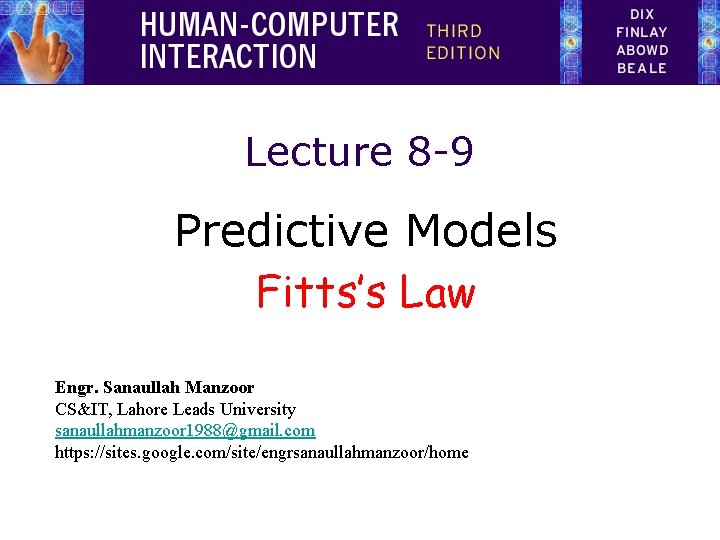 HUMAN-COMPUTER INTERACTION

THIRD EDITION

DIX
FINLAY
ABOWD
BEALE

Lecture 8-9

Predictive Models

Fitts's Law

Engr. Sanaullah Manzoor
CS&IT, Lahore Leads University
sanaullahmanzoor1988@gmail.com
https://sites.google.com/site/engrsanaullahmanzoor/home